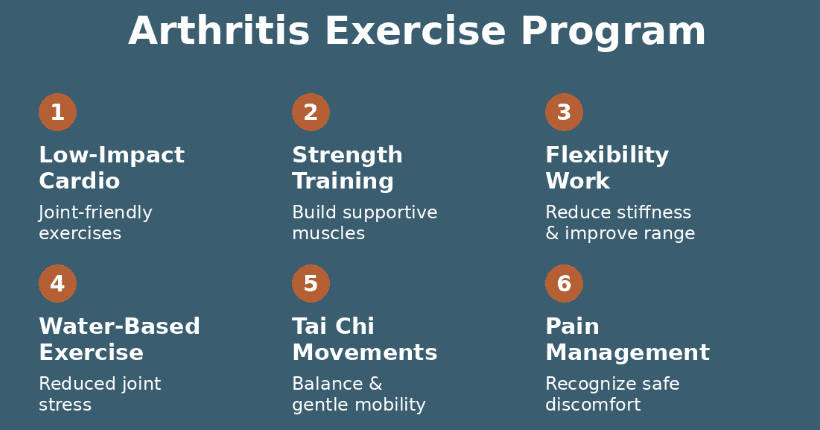 Arthritis Exercise Program

1

Low-Impact Cardio

Joint-friendly exercises

2

Strength Training

Build supportive muscles

3

Flexibility Work

Reduce stiffness & improve range

4

Water-Based Exercise

Reduced joint stress

5

Tai Chi Movements

Balance & gentle mobility

6

Pain Management

Recognize safe discomfort